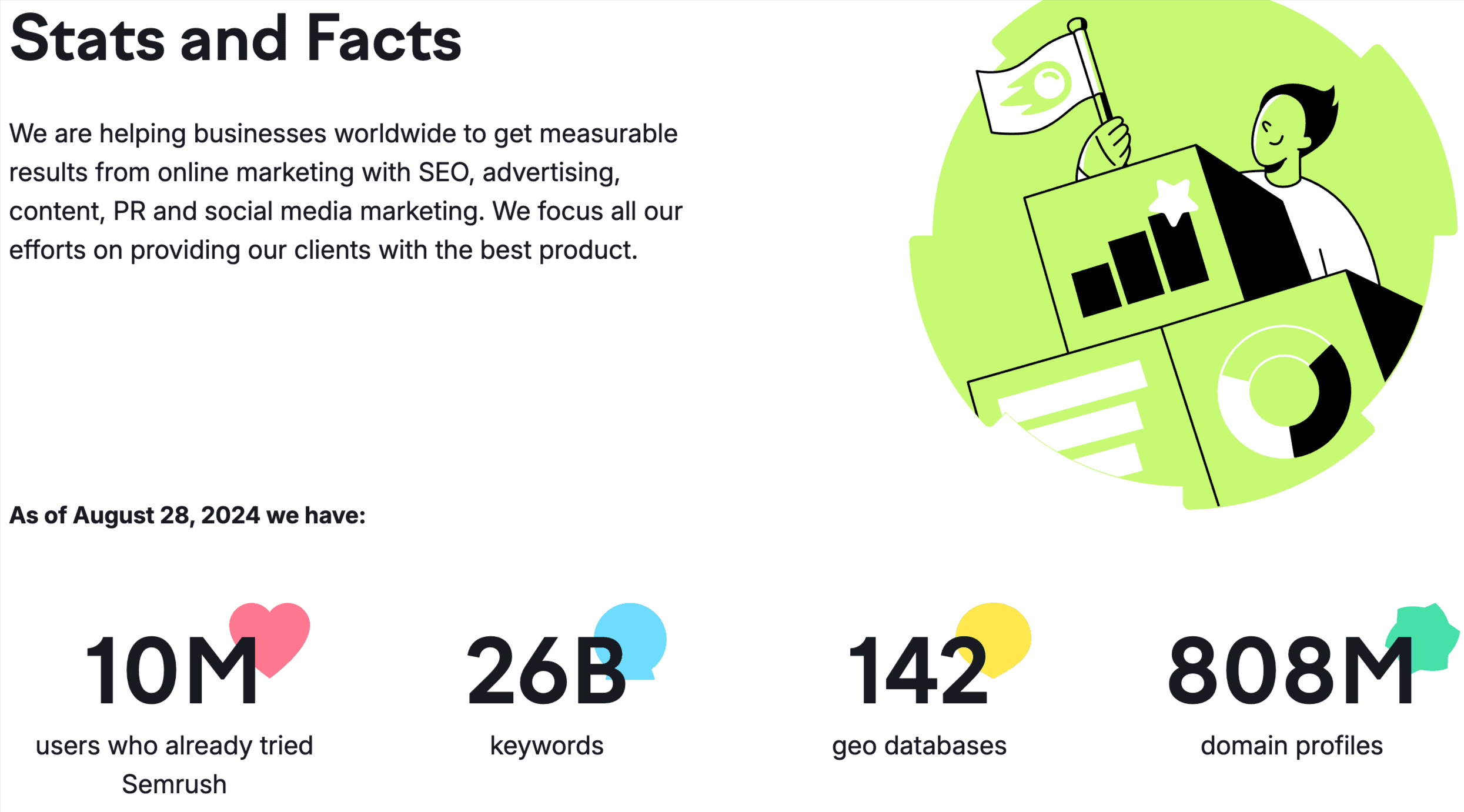 Stats and Facts

We are helping businesses worldwide to get measurable results from online marketing with SEO, advertising, content, PR and social media marketing. We focus all our efforts on providing our clients with the best product.

As of August 28, 2024 we have:

10M
users who already tried Semrush

26B
keywords

142
geo databases

808M
domain profiles